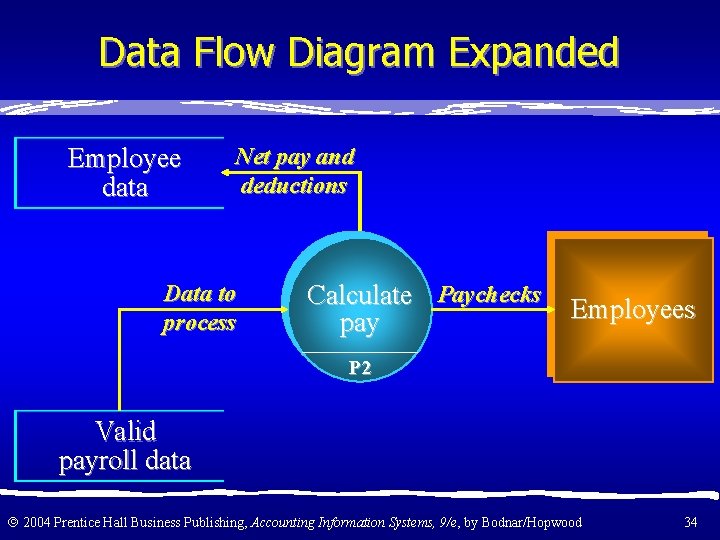 Data Flow Diagram Expanded

Employee data

Net pay and deductions

Data to process

Calculate pay

P2

Paychecks

Employees

Valid payroll data

© 2004 Prentice Hall Business Publishing, Accounting Information Systems, 9/e, by Bodnar/Hopwood

34